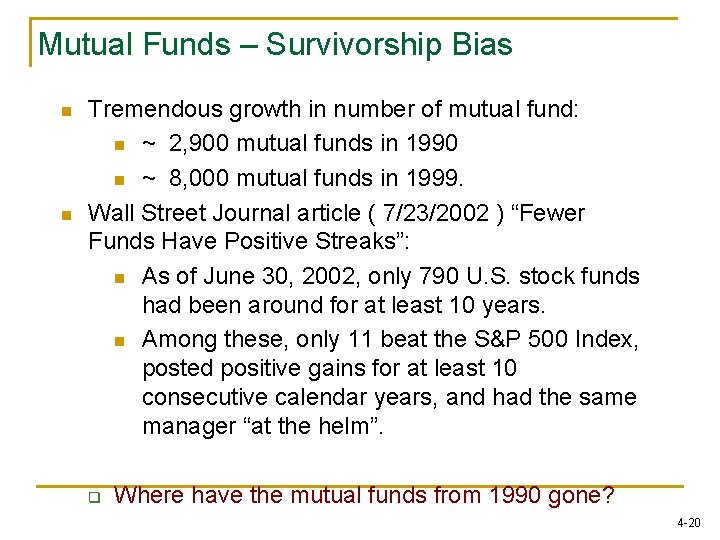 Mutual Funds – Survivorship Bias

Tremendous growth in number of mutual fund:

~ 2,900 mutual funds in 1990

~ 8,000 mutual funds in 1999.

Wall Street Journal article ( 7/23/2002 ) “Fewer Funds Have Positive Streaks”:

As of June 30, 2002, only 790 U.S. stock funds had been around for at least 10 years.

Among these, only 11 beat the S&P 500 Index, posted positive gains for at least 10 consecutive calendar years, and had the same manager “at the helm”.

Where have the mutual funds from 1990 gone?

4-20